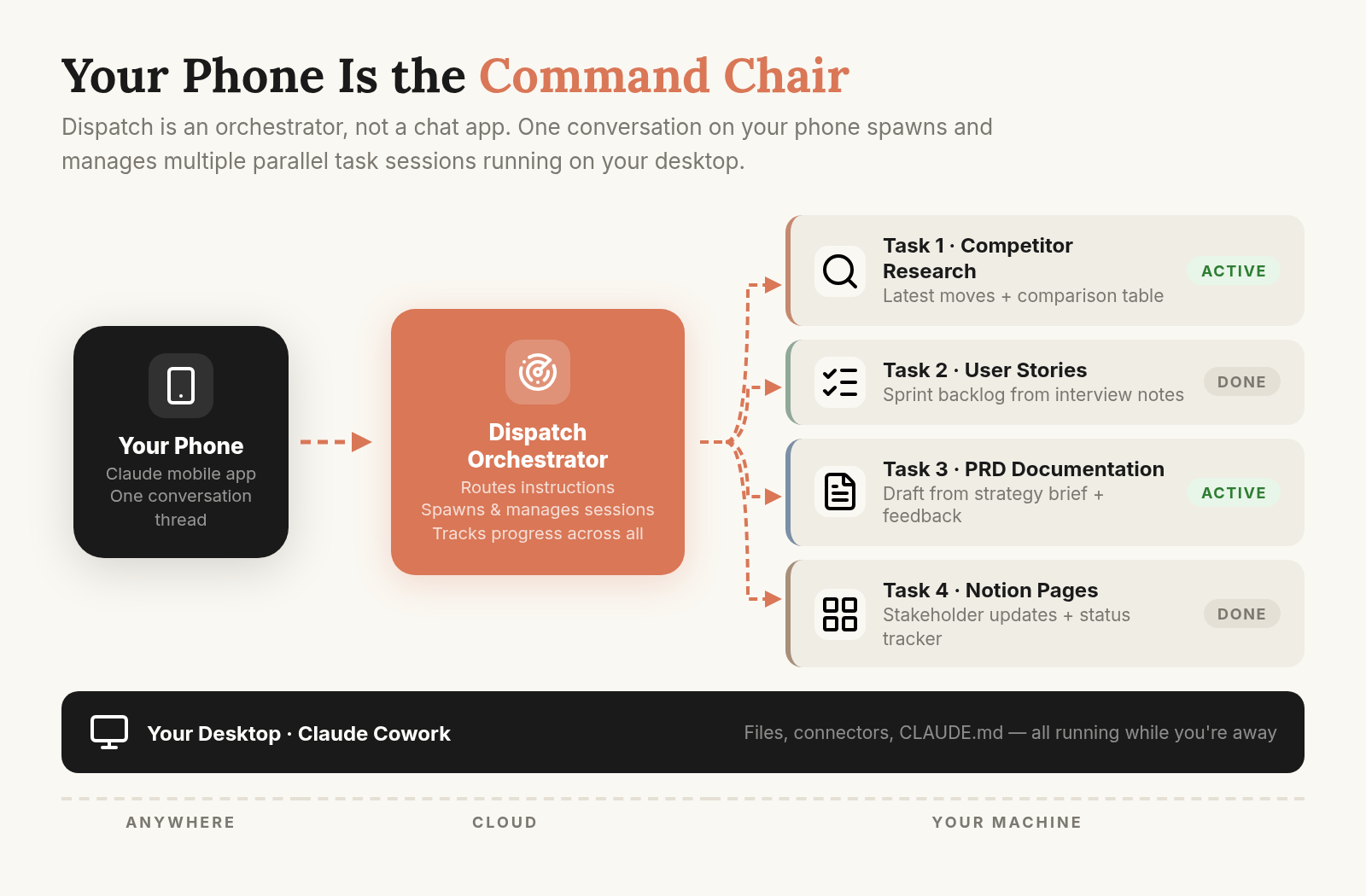 Your Phone Is the Command Chair

Dispatch is an orchestrator, not a chat app. One conversation on your phone spawns and manages multiple parallel task sessions running on your desktop.

Your Phone
Claude mobile app
One conversation thread

Dispatch Orchestrator
Routes instructions
Spawns & manages sessions
Tracks progress across all

Task 1 · Competitor Research
Latest moves + comparison table
ACTIVE

Task 2 · User Stories
Sprint backlog from interview notes
DONE

Task 3 · PRD Documentation
Draft from strategy brief + feedback
ACTIVE

Task 4 · Notion Pages
Stakeholder updates + status tracker
DONE

Your Desktop · Claude Cowork
Files, connectors, CLAUDE.md — all running while you're away

ANYWHERE
CLOUD
YOUR MACHINE